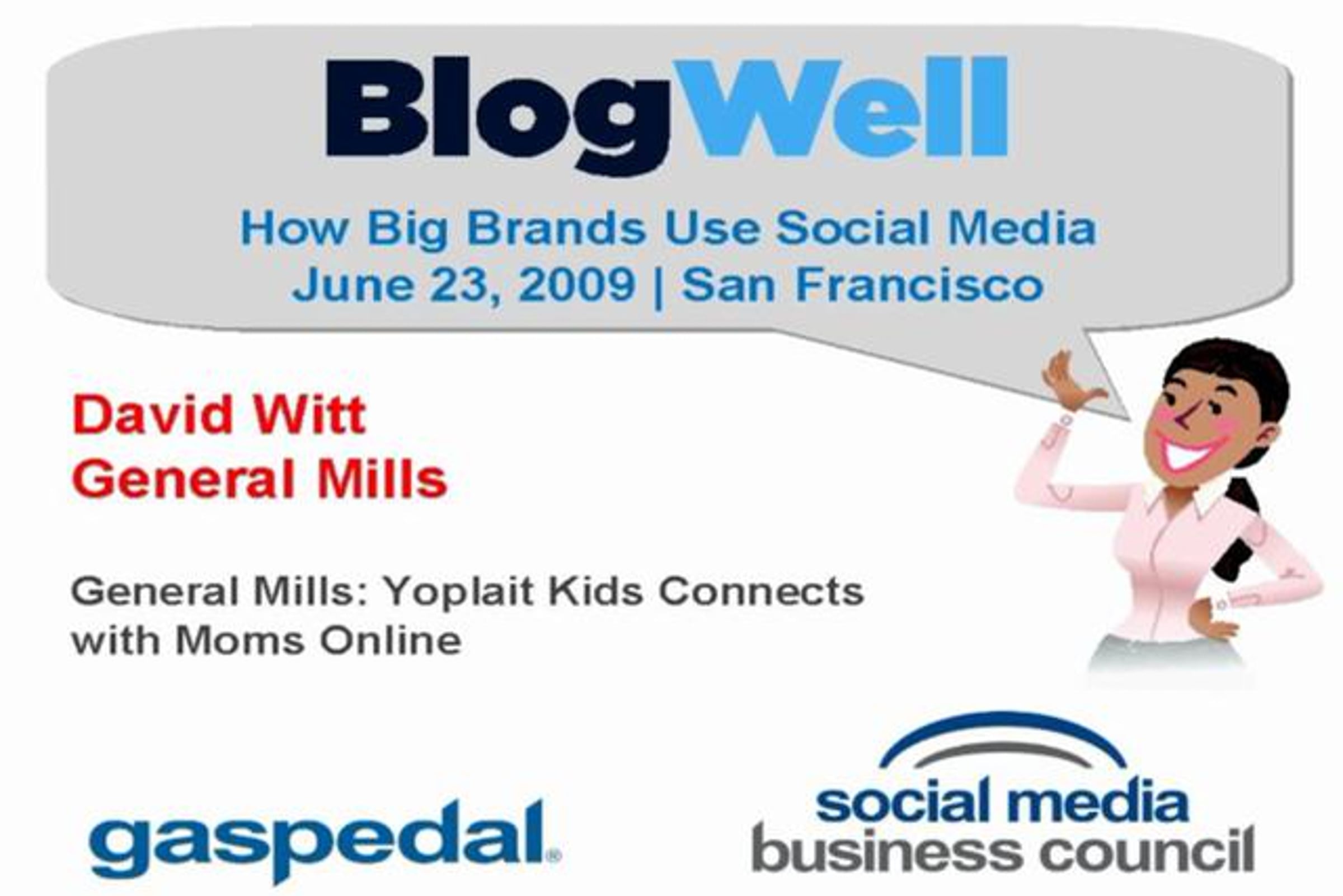 BlogWell

How Big Brands Use Social Media
June 23, 2009 | San Francisco

David Witt
General Mills

General Mills: Yoplait Kids Connects with Moms Online

gaspedal®

social media
business council